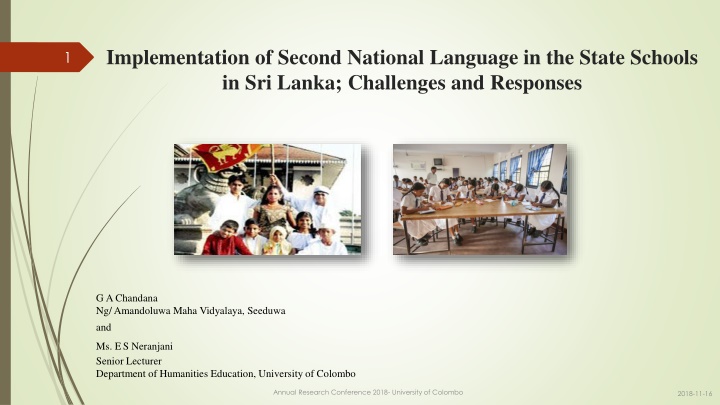 1

Implementation of Second National Language in the State Schools in Sri Lanka; Challenges and Responses

G A Chandana
Ng/ Amandoluwa Maha Vidyalaya, Seeduwa

and

Ms. E S Neranjani
Senior Lecturer
Department of Humanities Education, University of Colombo

Annual Research Conference 2018- University of Colombo

2018-11-16